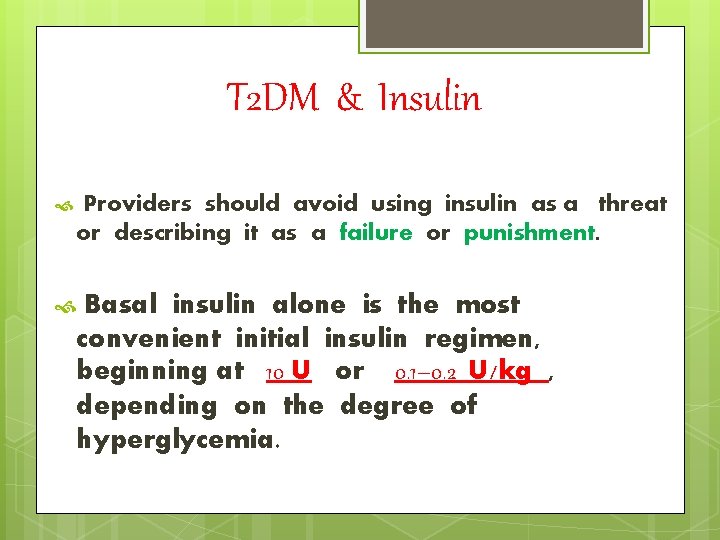 T2DM & Insulin

Providers should avoid using insulin as a threat or describing it as a failure or punishment.

Basal insulin alone is the most convenient initial insulin regimen, beginning at 10 U or 0.1–0.2 U/kg, depending on the degree of hyperglycemia.